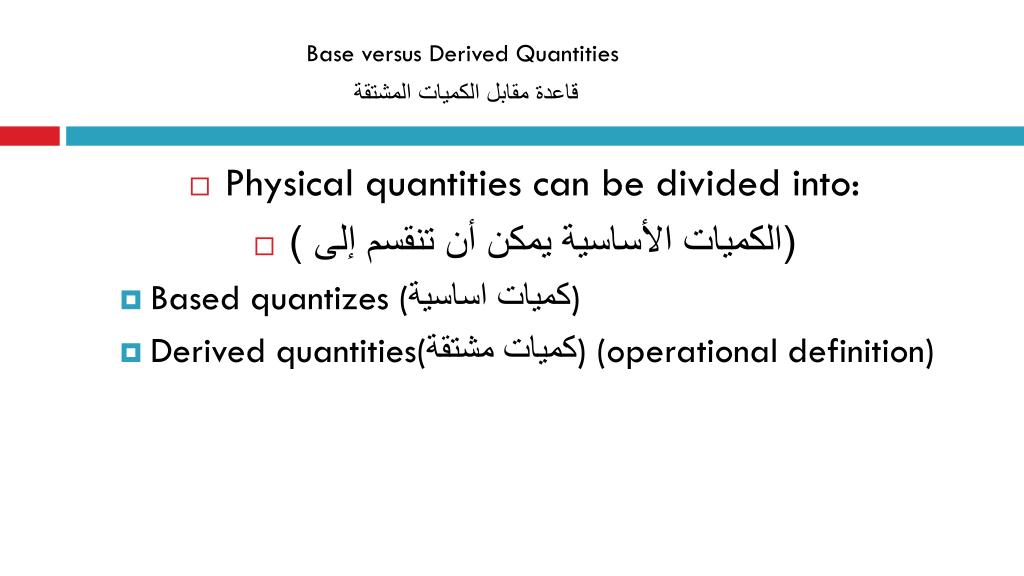 Base versus Derived Quantities
قاعدة مقابل الكميات المشتقة

Physical quantities can be divided into:
(الكميات الأساسية يمكن أن تنقسم إلى )

Based quantizes (كميات اساسية)
Derived quantities(كميات مشتقة) (operational definition)